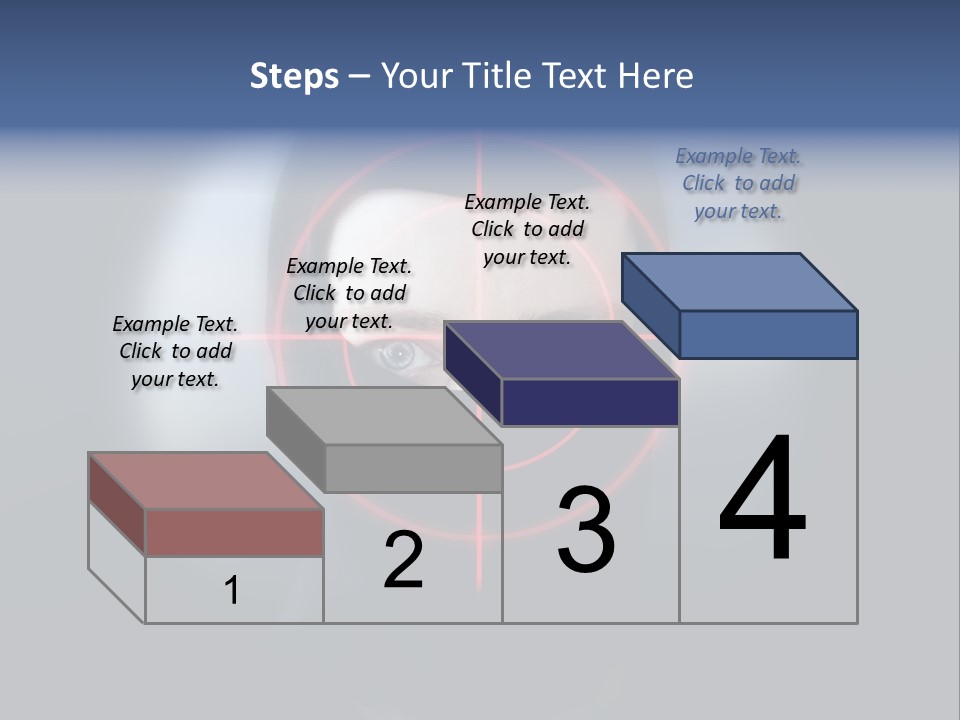 Steps – Your Title Text Here

Example Text. Click to add your text.

Example Text. Click to add your text.

Example Text. Click to add your text.

Example Text. Click to add your text.

1

2

3

4